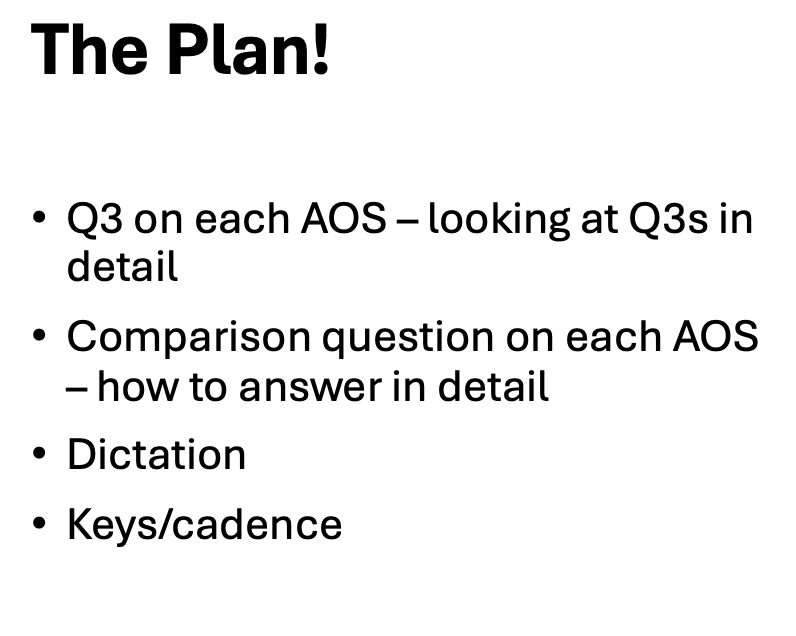 The Plan!

• Q3 on each AOS – looking at Q3s in detail

• Comparison question on each AOS – how to answer in detail

• Dictation

• Keys/cadence